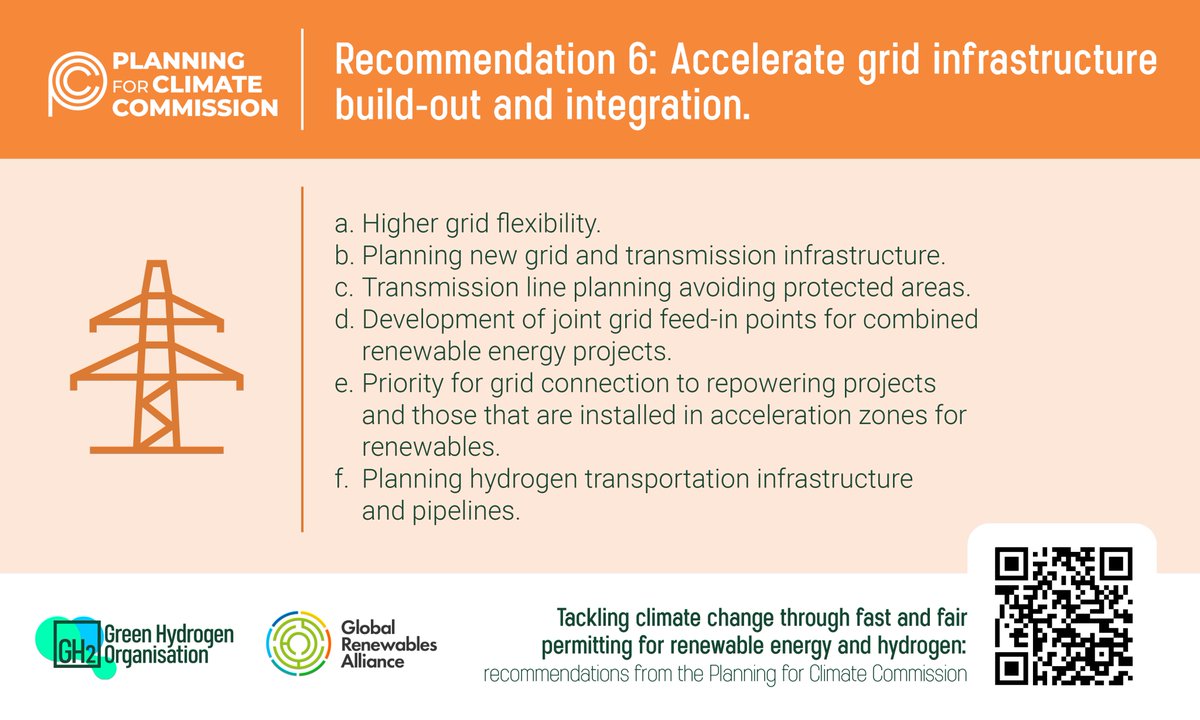 PLANNING FOR CLIMATE COMMISSION

Recommendation 6: Accelerate grid infrastructure build-out and integration.

a. Higher grid flexibility.
b. Planning new grid and transmission infrastructure.
c. Transmission line planning avoiding protected areas.
d. Development of joint grid feed-in points for combined renewable energy projects.
e. Priority for grid connection to repowering projects and those that are installed in acceleration zones for renewables.
f. Planning hydrogen transportation infrastructure and pipelines.

GH2 Green Hydrogen Organisation

Global Renewables Alliance

Tackling climate change through fast and fair permitting for renewable energy and hydrogen: recommendations from the Planning for Climate Commission